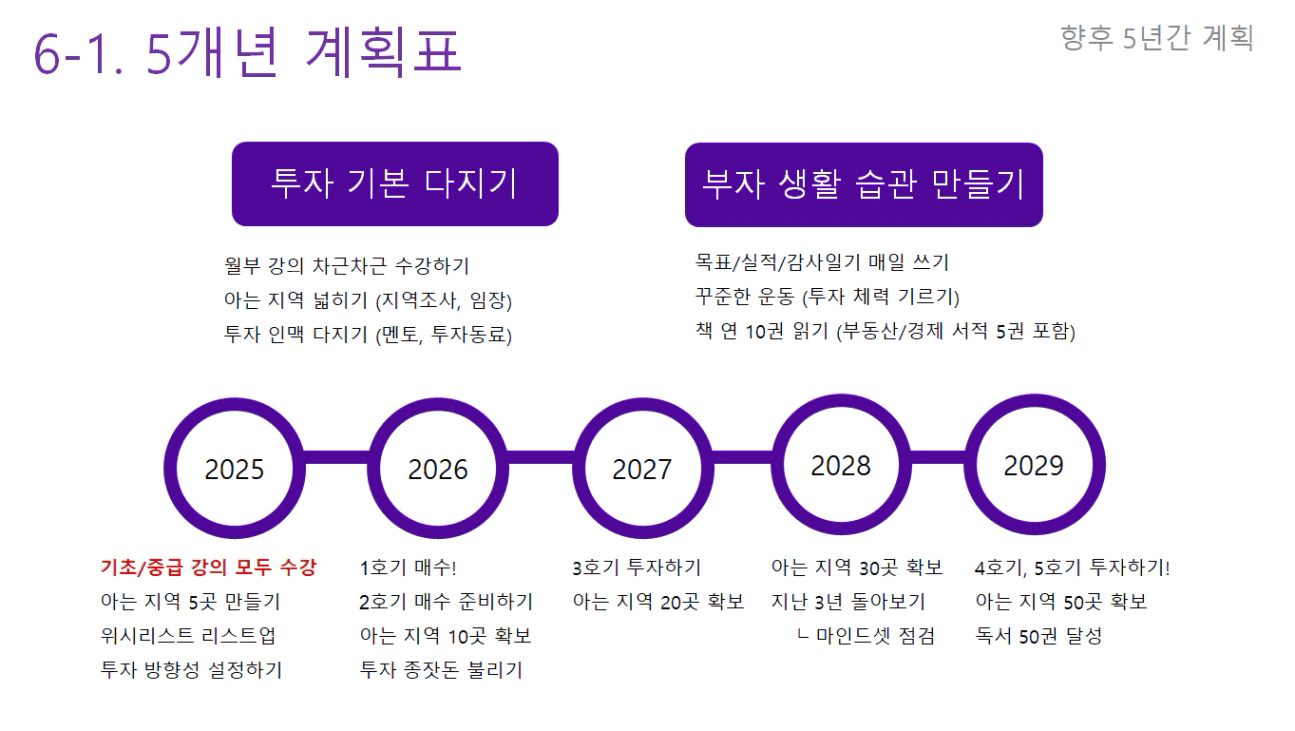 6-1. 5개년 계획표

향후 5년간 계획

투자 기본 다지기

월부 강의 차근차근 수강하기
아는 지역 넓히기 (지역조사, 임장)
투자 인맥 다지기 (멘토, 투자동료)

부자 생활 습관 만들기

목표/실적/감사일기 매일 쓰기
꾸준한 운동 (투자 체력 기르기)
책 연 10권 읽기 (부동산/경제 서적 5권 포함)

2025

기초/중급 강의 모두 수강
아는 지역 5곳 만들기
위시리스트 리스트업
투자 방향성 설정하기

2026

1호기 매수!
2호기 매수 준비하기
아는 지역 10곳 확보
투자 종잣돈 불리기

2027

3호기 투자하기
아는 지역 20곳 확보

2028

아는 지역 30곳 확보
지난 3년 돌아보기
ㄴ 마인드셋 점검

2029

4호기, 5호기 투자하기!
아는 지역 50곳 확보
독서 50권 달성